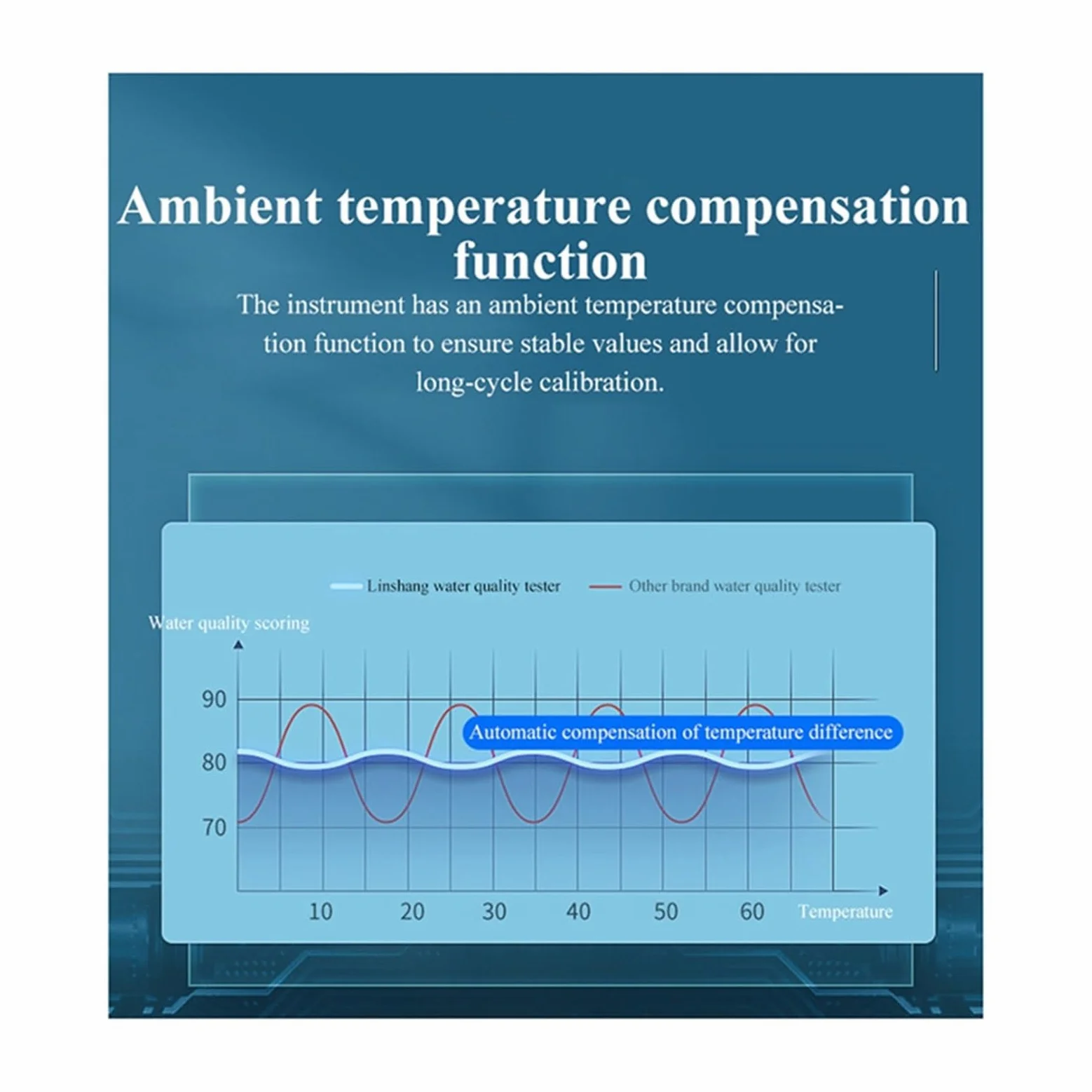 Ambient temperature compensation function

The instrument has an ambient temperature compensation function to ensure stable values and allow for long-cycle calibration.

Linshang water quality tester
Other brand water quality tester

Water quality scoring

90
80
70

Automatic compensation of temperature difference

10 20 30 40 50 60 Temperature